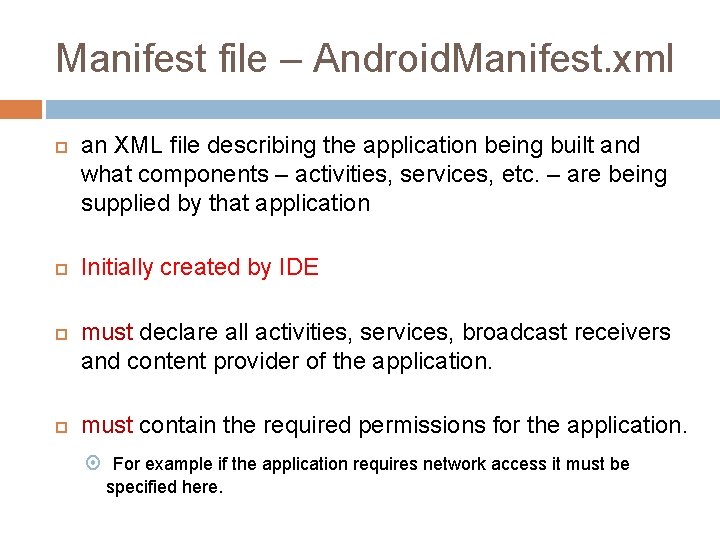 Manifest file – AndroidManifest.xml

an XML file describing the application being built and what components – activities, services, etc. – are being supplied by that application

Initially created by IDE

must declare all activities, services, broadcast receivers and content provider of the application.

must contain the required permissions for the application.

For example if the application requires network access it must be specified here.